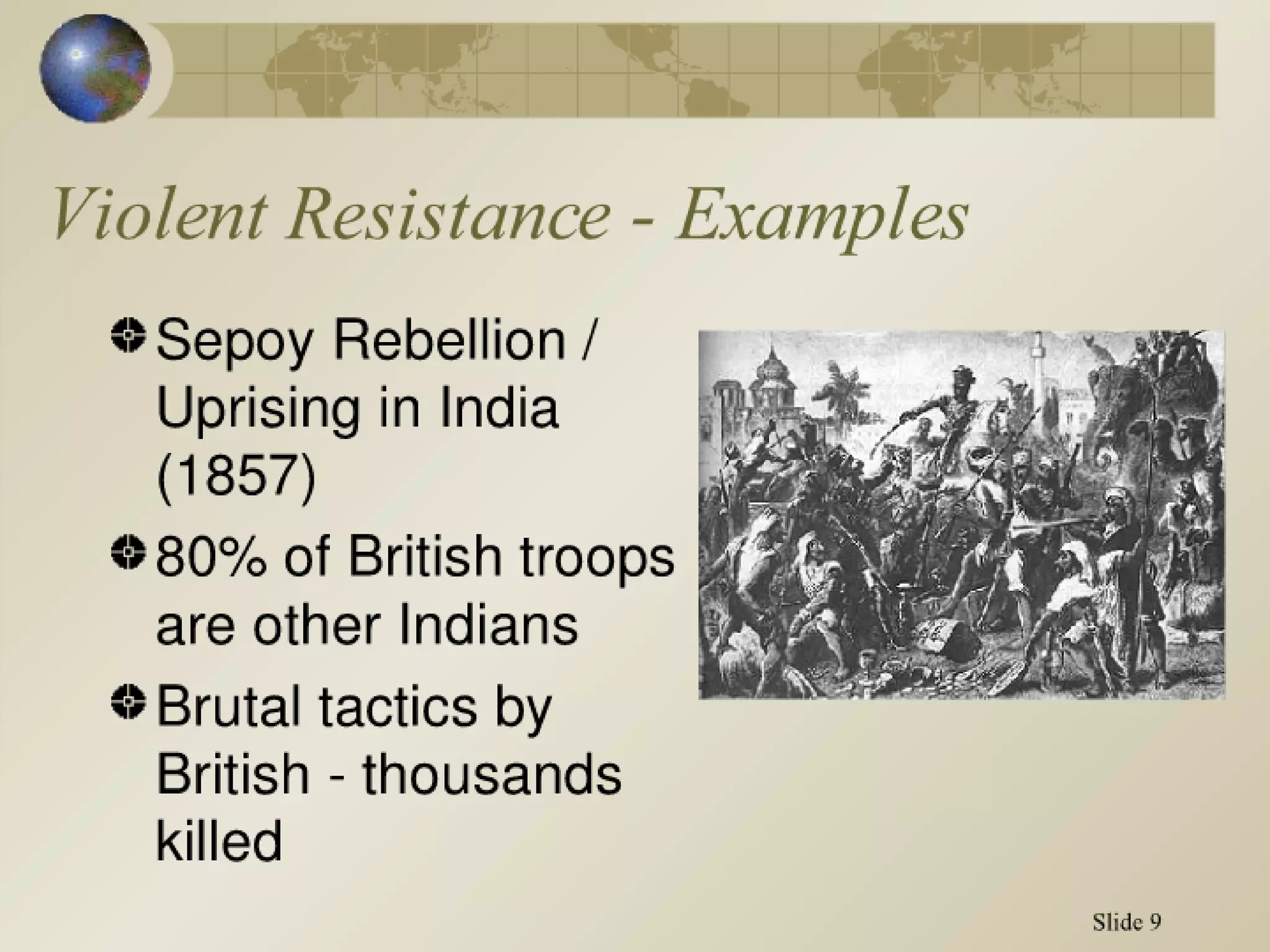 Violent Resistance - Examples

Sepoy Rebellion / Uprising in India (1857)

80% of British troops are other Indians

Brutal tactics by British - thousands killed

Slide 9